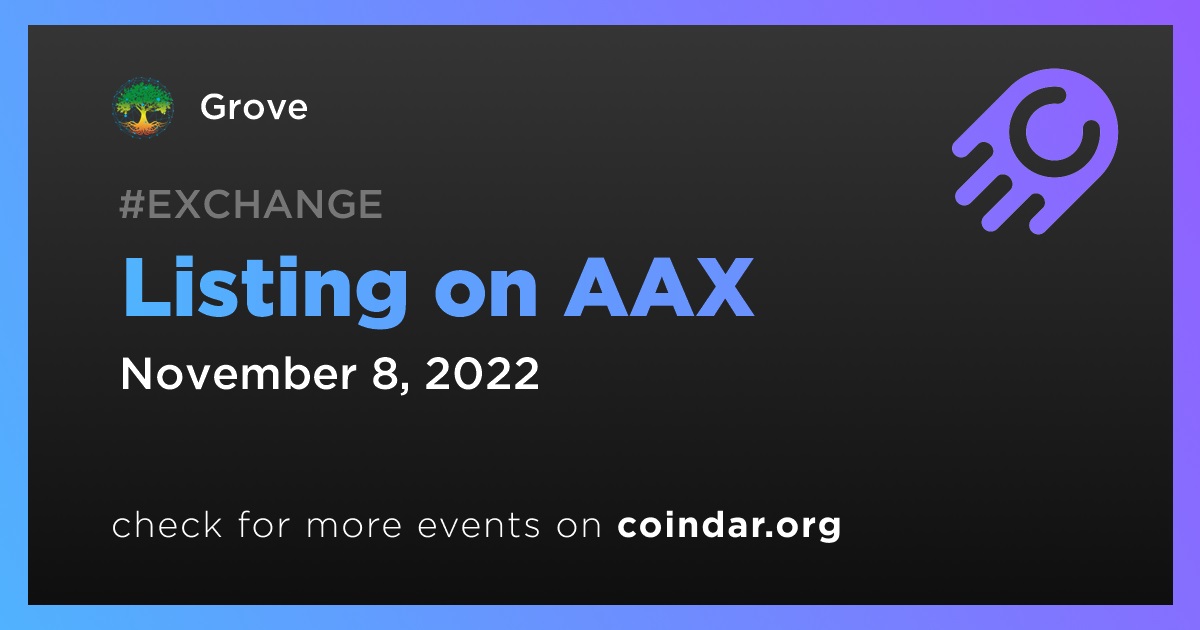 Grove

#EXCHANGE

Listing on AAX

November 8, 2022

check for more events on coindar.org